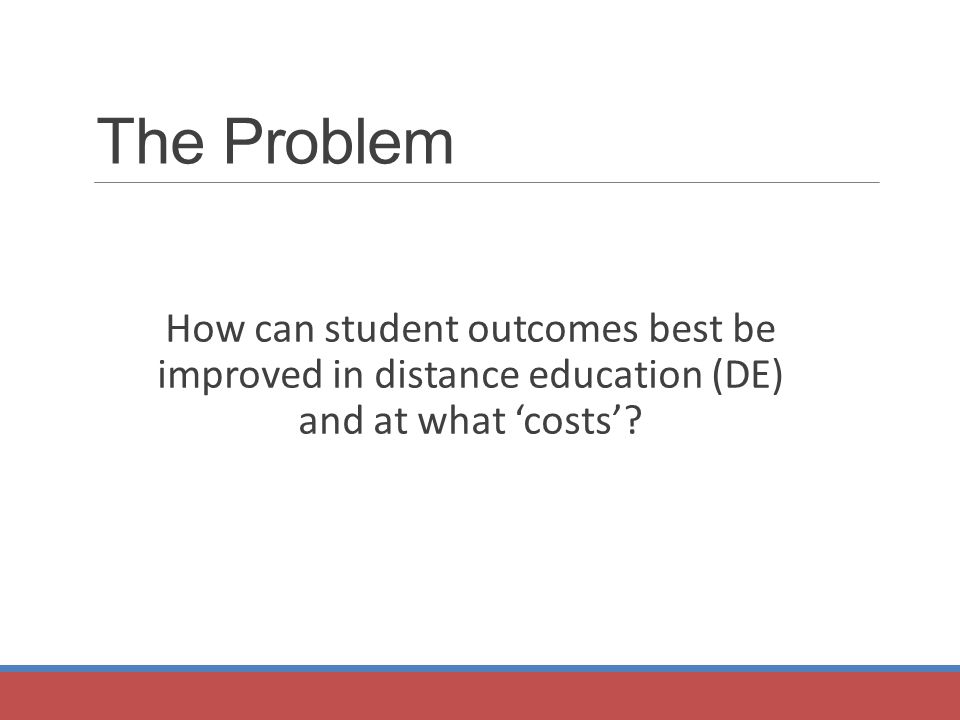 The Problem

How can student outcomes best be improved in distance education (DE) and at what ‘costs’?